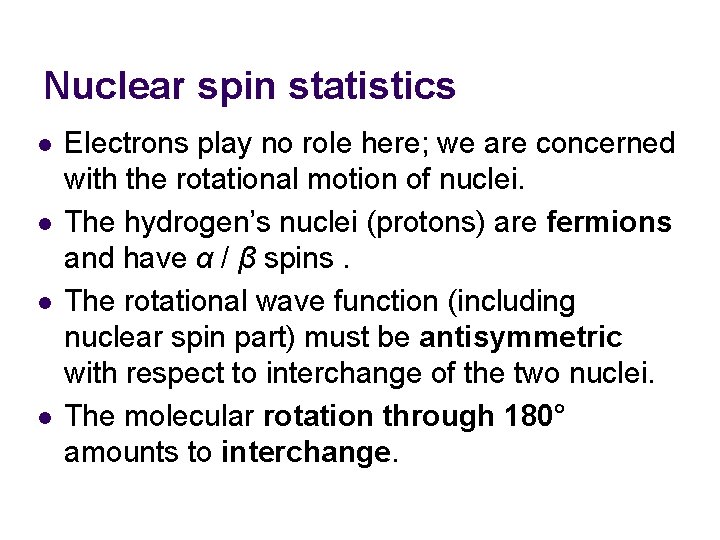 Nuclear spin statistics

- Electrons play no role here; we are concerned with the rotational motion of nuclei.
- The hydrogen's nuclei (protons) are fermions and have $\alpha$ / $\beta$ spins .
- The rotational wave function (including nuclear spin part) must be antisymmetric with respect to interchange of the two nuclei.
- The molecular rotation through 180° amounts to interchange.